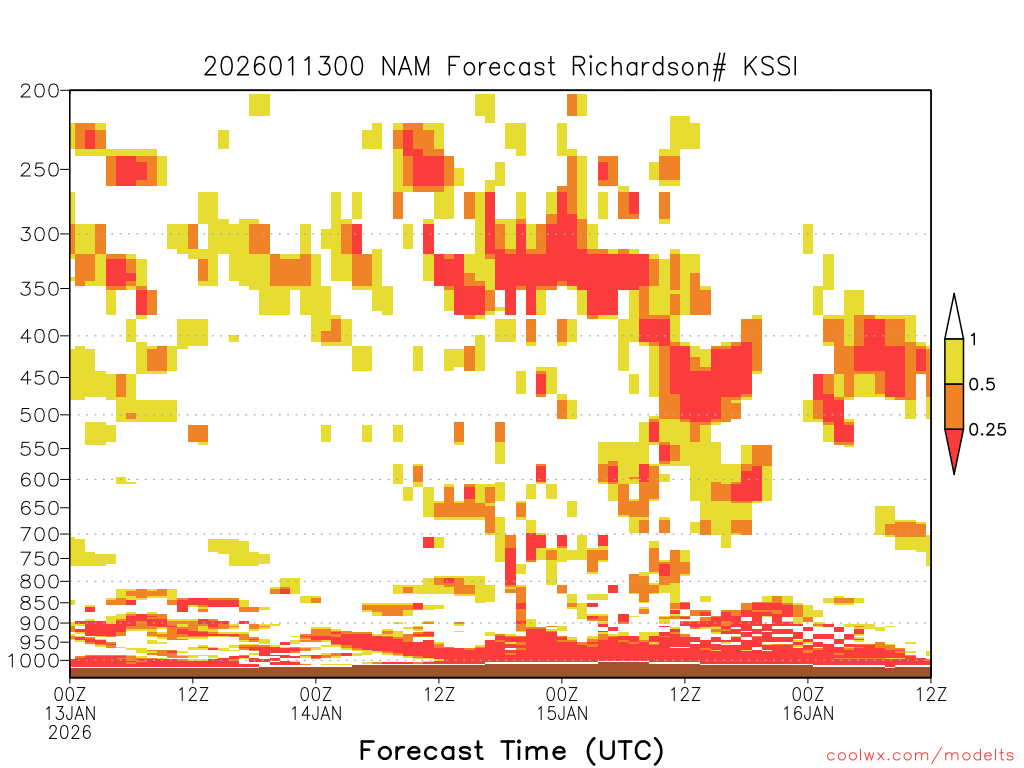 2026011300 NAM Forecast Richardson# KSSI

200
250
300
350
400
450
500
550
600
650
700
750
800
850
900
950
1000

1
0.5
0.25

00Z
13JAN
2026
12Z
00Z
14JAN
12Z
00Z
15JAN
12Z
00Z
16JAN
12Z

Forecast Time (UTC)

coolwx.com/modelts